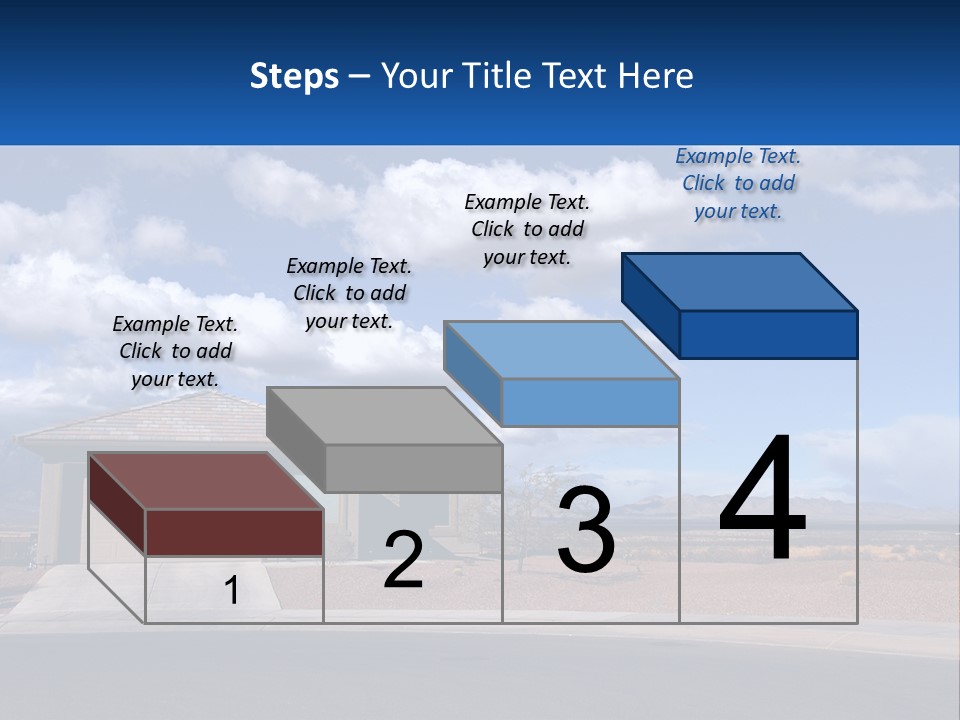 Steps – Your Title Text Here

Example Text. Click to add your text.

Example Text. Click to add your text.

Example Text. Click to add your text.

Example Text. Click to add your text.

1

2

3

4